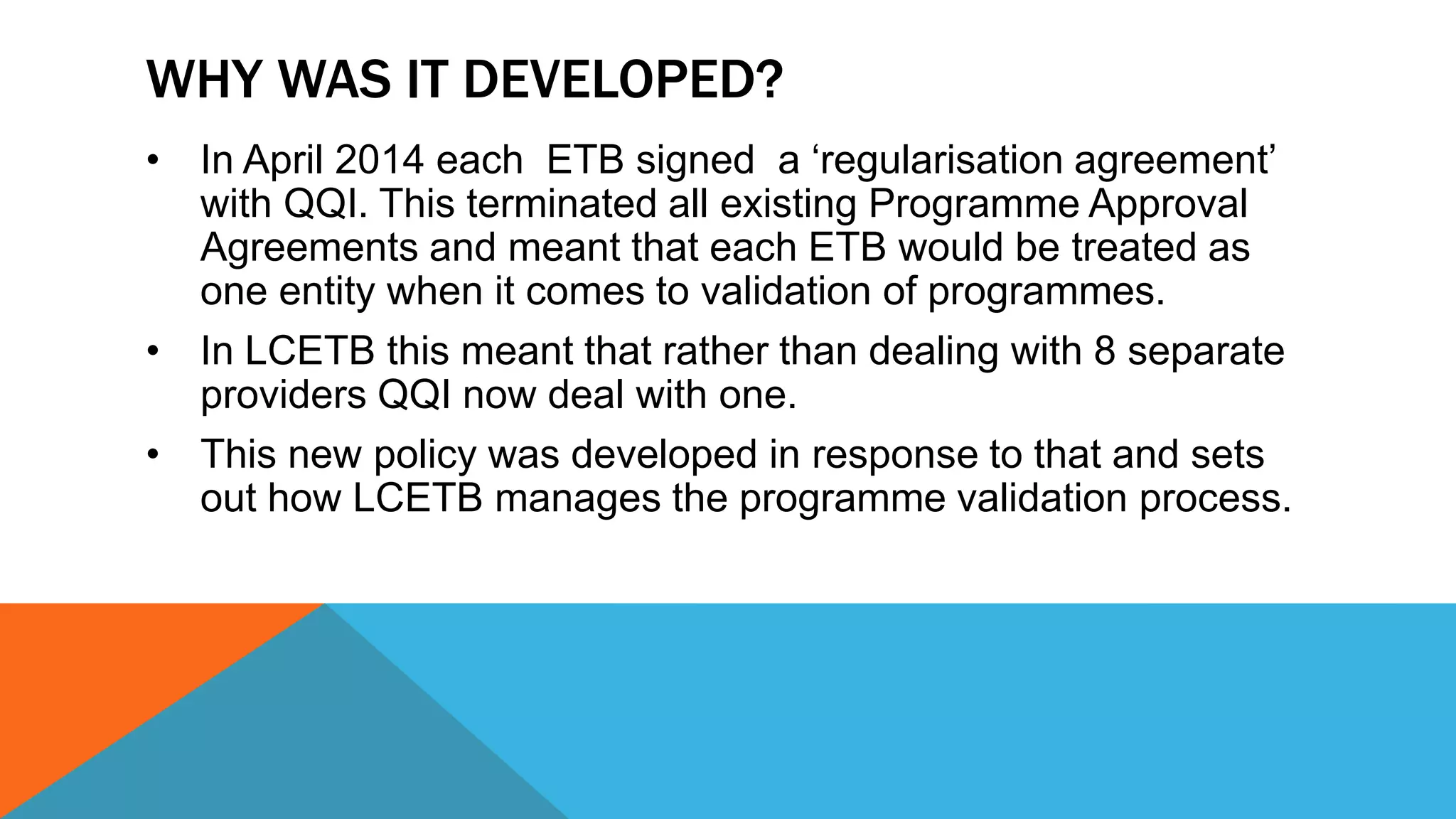 WHY WAS IT DEVELOPED?

• In April 2014 each ETB signed a ‘regularisation agreement’ with QQI. This terminated all existing Programme Approval Agreements and meant that each ETB would be treated as one entity when it comes to validation of programmes.

• In LCETB this meant that rather than dealing with 8 separate providers QQI now deal with one.

• This new policy was developed in response to that and sets out how LCETB manages the programme validation process.